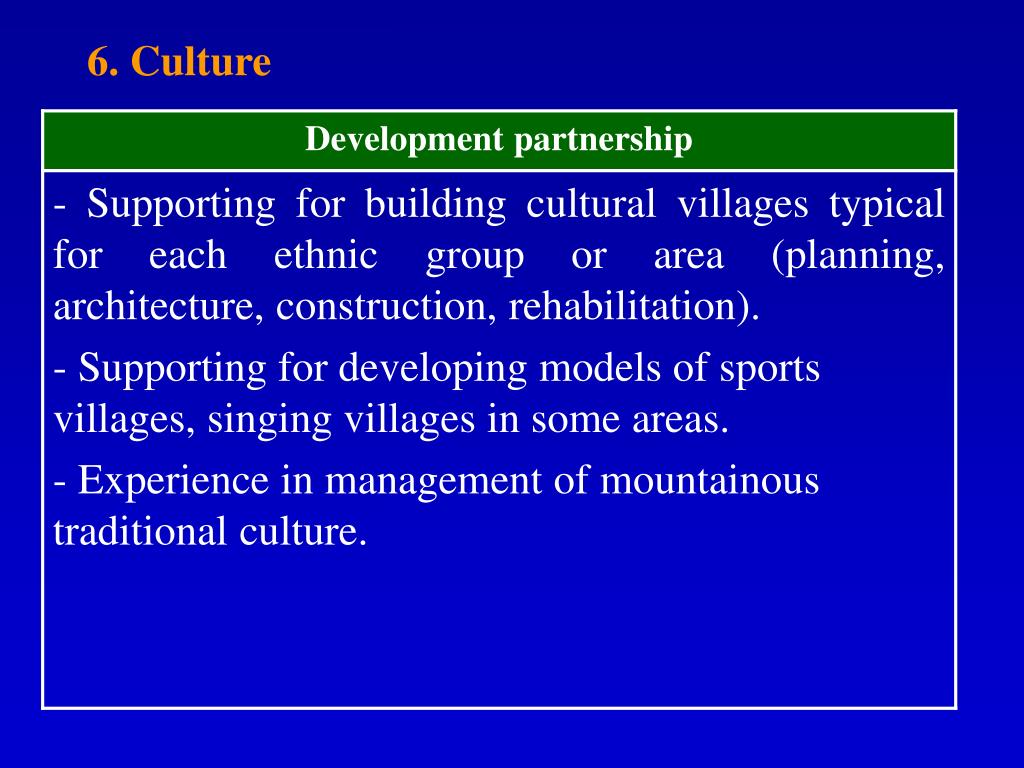 6. Culture

| Development partnership |
|---|
| - Supporting for building cultural villages typical for each ethnic group or area (planning, architecture, construction, rehabilitation).<br>- Supporting for developing models of sports villages, singing villages in some areas.<br>- Experience in management of mountainous traditional culture. |